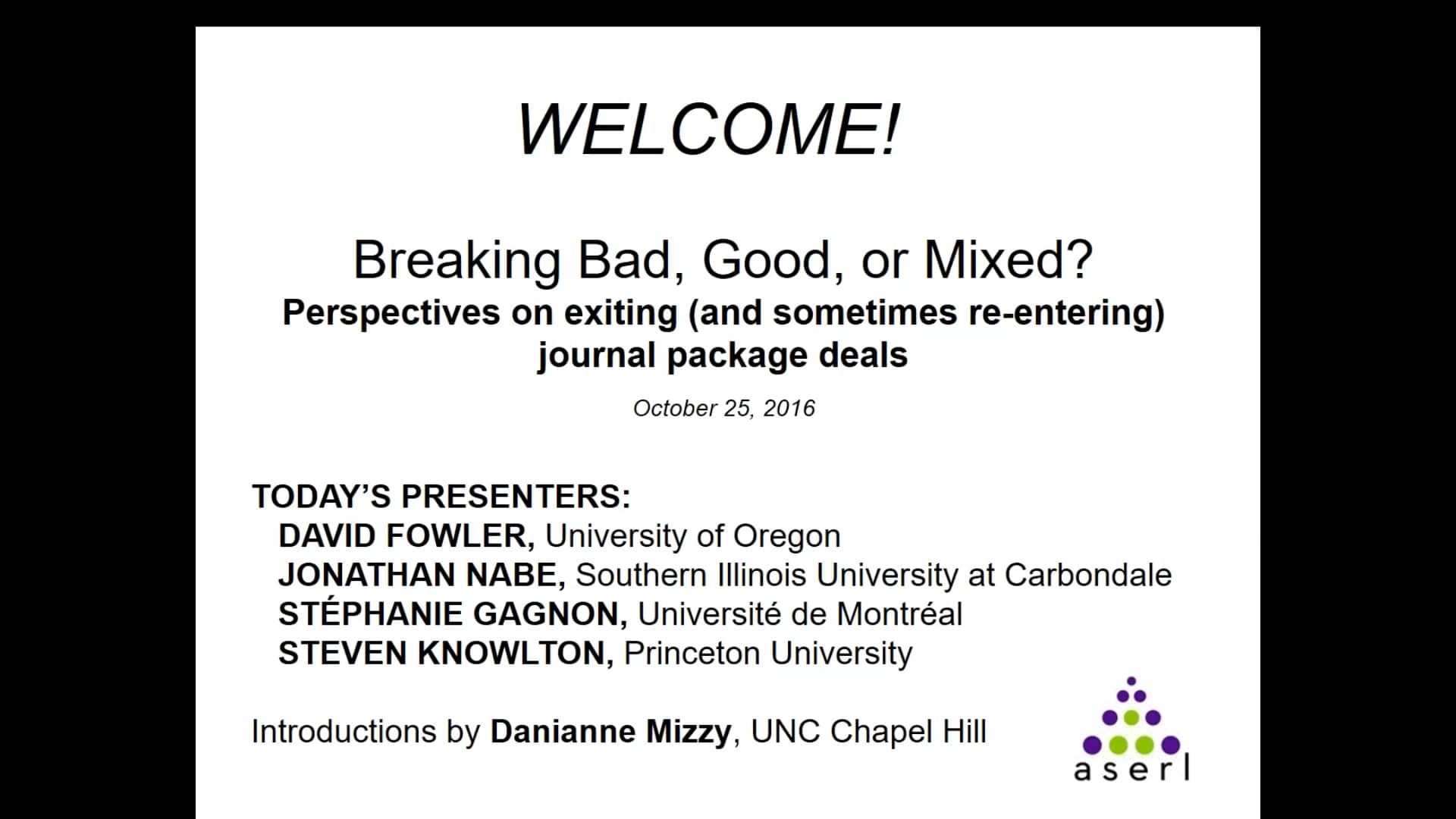 WELCOME!

Breaking Bad, Good, or Mixed?
Perspectives on exiting (and sometimes re-entering) journal package deals

October 25, 2016

TODAY'S PRESENTERS:
DAVID FOWLER, University of Oregon
JONATHAN NABE, Southern Illinois University at Carbondale
STÉPHANIE GAGNON, Université de Montréal
STEVEN KNOWLTON, Princeton University

Introductions by Danianne Mizzy, UNC Chapel Hill

aserl